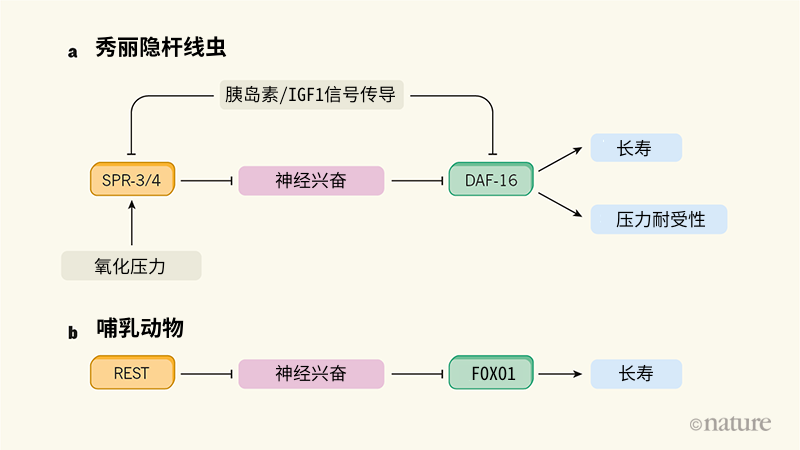 a 秀丽隐杆线虫

胰岛素/IGF1信号传导

SPR-3/4

神经兴奋

DAF-16

长寿

压力耐受性

氧化压力

b 哺乳动物

REST

神经兴奋

FOXO1

长寿

©nature